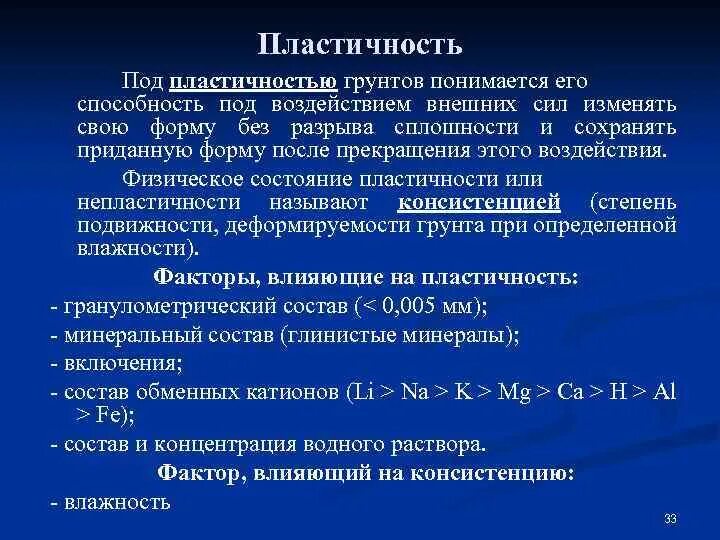 Пластичность

Под пластичностью грунтов понимается его способность под воздействием внешних сил изменять свою форму без разрыва сплошности и сохранять приданную форму после прекращения этого воздействия.

Физическое состояние пластичности или непластичности называют консистенцией (степень подвижности, деформируемости грунта при определенной влажности).

Факторы, влияющие на пластичность:

- гранулометрический состав (< 0,005 мм);

- минеральный состав (глинистые минералы);

- включения;

- состав обменных катионов (Li > Na > K > Mg > Ca > H > Al > Fe);

- состав и концентрация водного раствора.

Фактор, влияющий на консистенцию:

- влажность

33